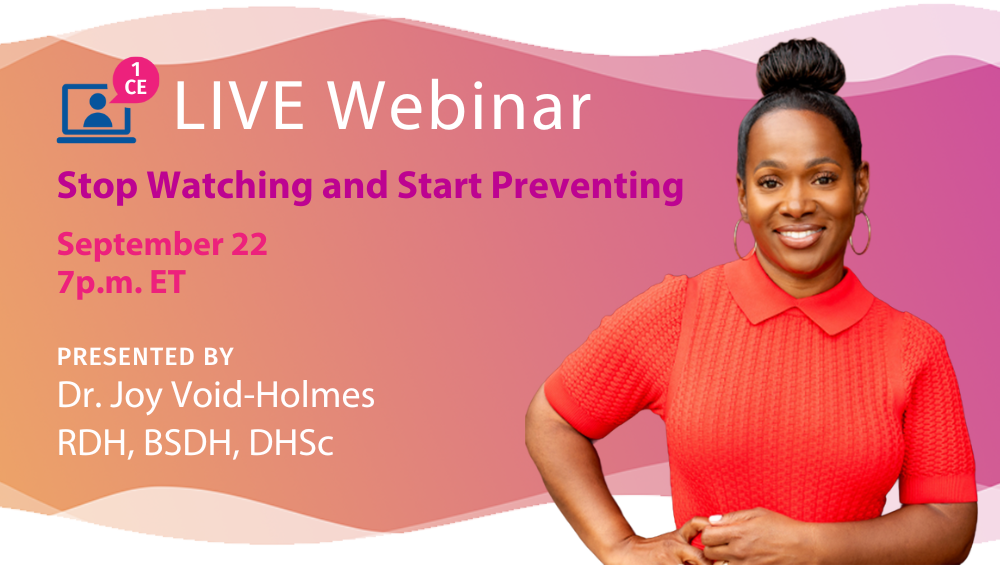 1 CE

LIVE Webinar

Stop Watching and Start Preventing

September 22
7p.m. ET

PRESENTED BY
Dr. Joy Void-Holmes
RDH, BSDH, DHSc